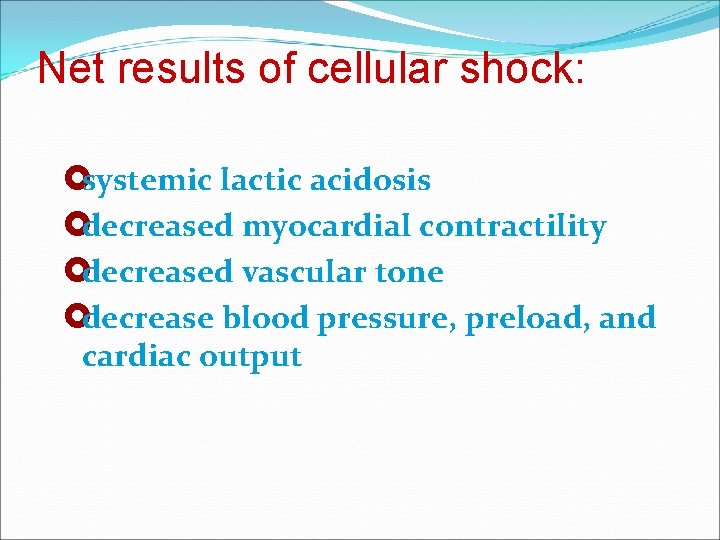 Net results of cellular shock:

systemic lactic acidosis
decreased myocardial contractility
decreased vascular tone
decrease blood pressure, preload, and cardiac output